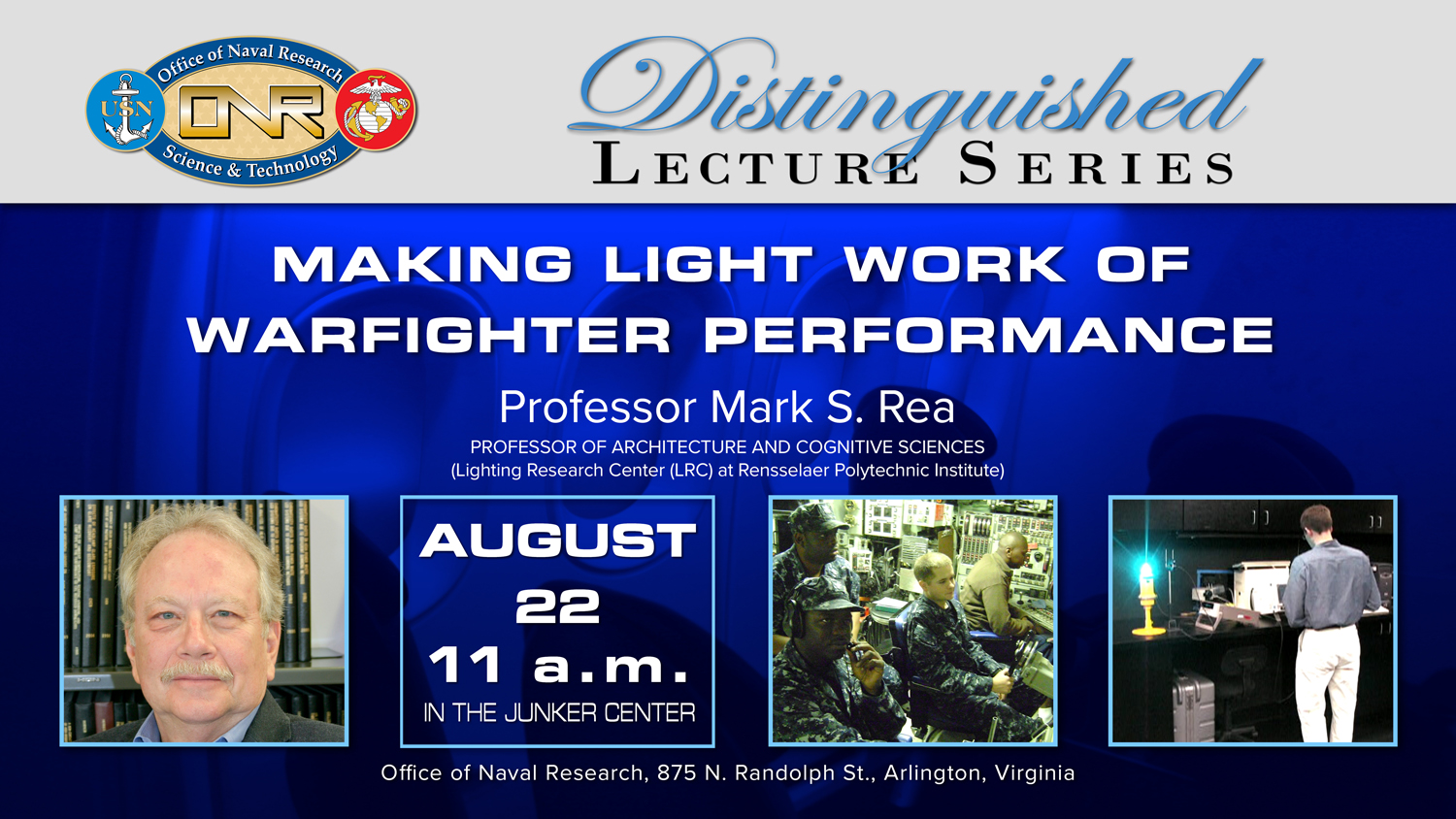 Office of Naval Research
USN
ONR
Science & Technology

Distinguished
LECTURE SERIES

MAKING LIGHT WORK OF WARFIGHTER PERFORMANCE

Professor Mark S. Rea
PROFESSOR OF ARCHITECTURE AND COGNITIVE SCIENCES
(Lighting Research Center (LRC) at Rensselaer Polytechnic Institute)

AUGUST
22
11 a.m.
IN THE JUNKER CENTER

Office of Naval Research, 875 N. Randolph St., Arlington, Virginia